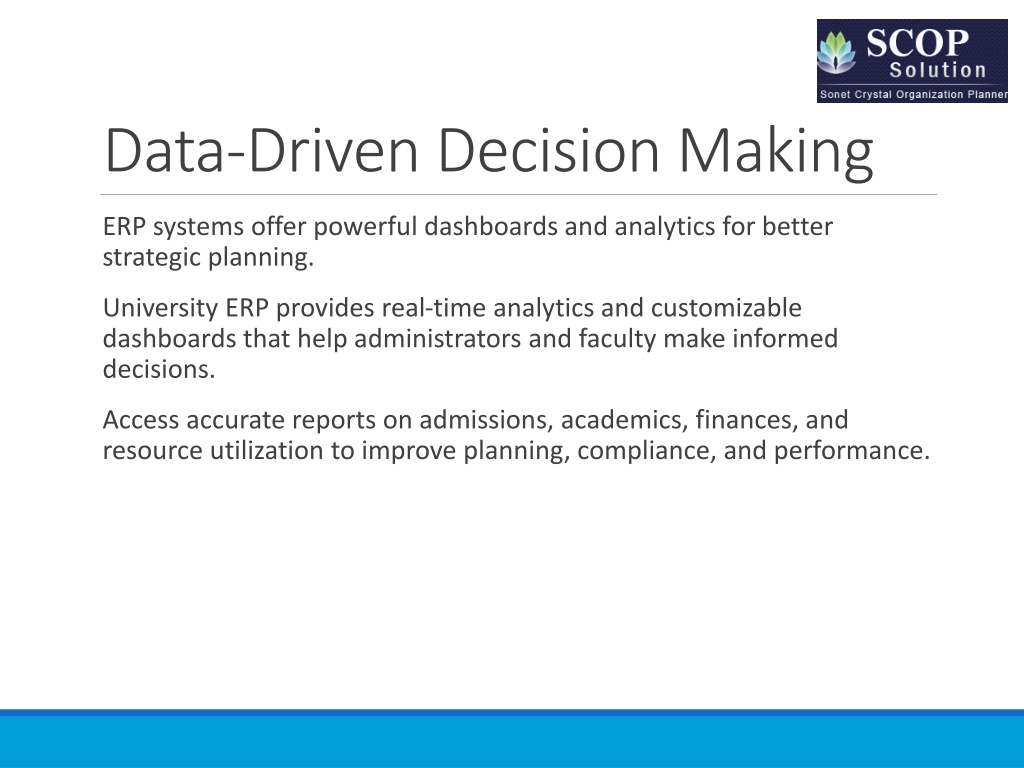 SCOP
Solution
Sonet Crystal Organization Planner

Data-Driven Decision Making

ERP systems offer powerful dashboards and analytics for better strategic planning.

University ERP provides real-time analytics and customizable dashboards that help administrators and faculty make informed decisions.

Access accurate reports on admissions, academics, finances, and resource utilization to improve planning, compliance, and performance.